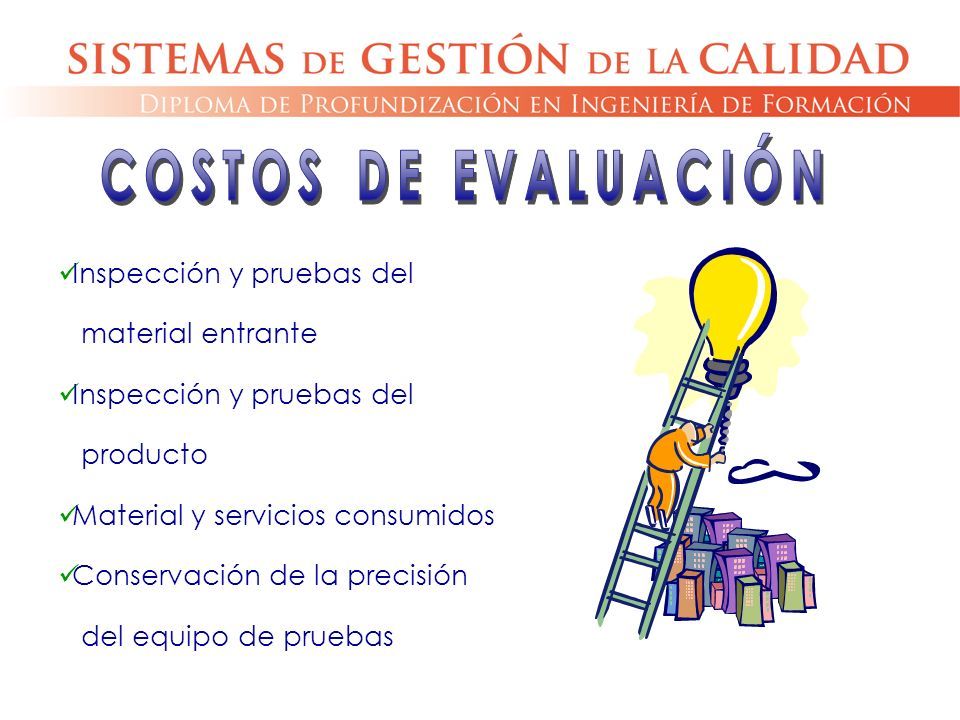 SISTEMAS DE GESTIÓN DE LA CALIDAD

DIPLOMA DE PROFUNDIZACIÓN EN INGENIERÍA DE FORMACIÓN

COSTOS DE EVALUACIÓN

✓Inspección y pruebas del material entrante

✓Inspección y pruebas del producto

✓Material y servicios consumidos

✓Conservación de la precisión del equipo de pruebas